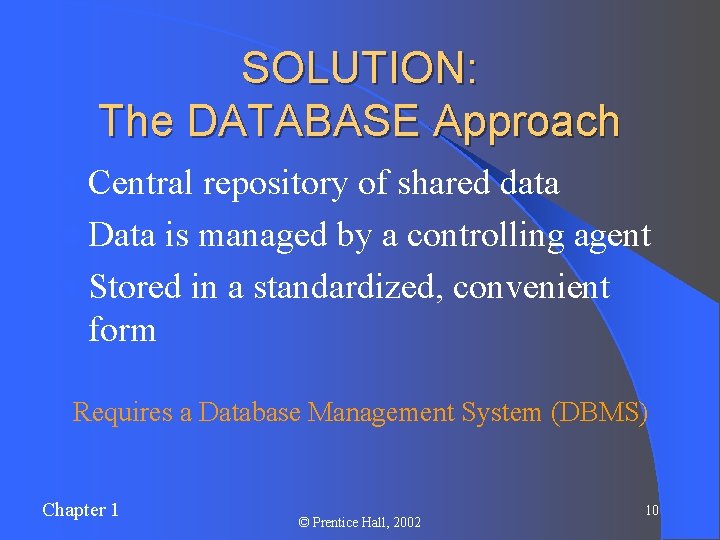 SOLUTION:
The DATABASE Approach

Central repository of shared data

Data is managed by a controlling agent

Stored in a standardized, convenient form

Requires a Database Management System (DBMS)

Chapter 1

© Prentice Hall, 2002

10